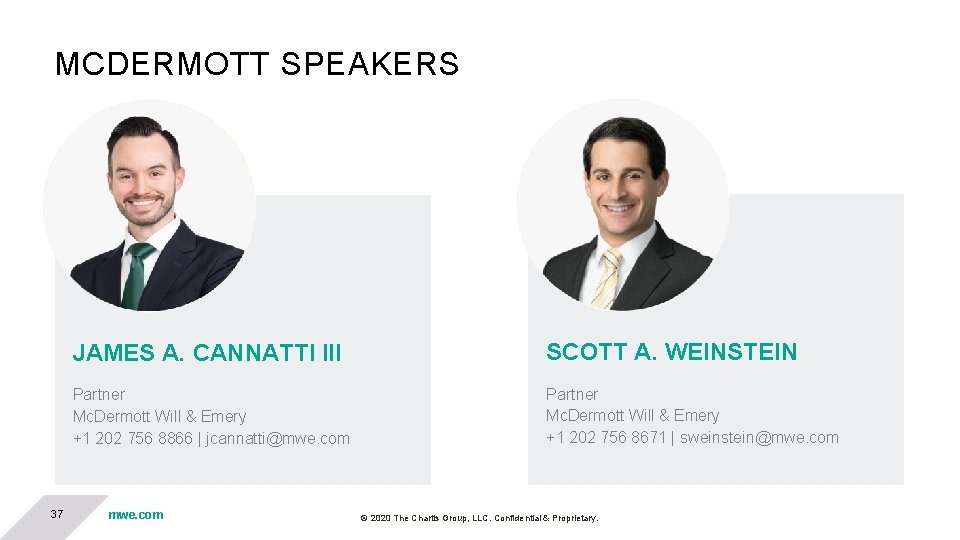 MCDERMOTT SPEAKERS

JAMES A. CANNATTI III

Partner
McDermott Will & Emery
+1 202 756 8866 | jcannatti@mwe.com

SCOTT A. WEINSTEIN

Partner
McDermott Will & Emery
+1 202 756 8671 | sweinstein@mwe.com

37

mwe.com

© 2020 The Chartis Group, LLC. Confidential & Proprietary.